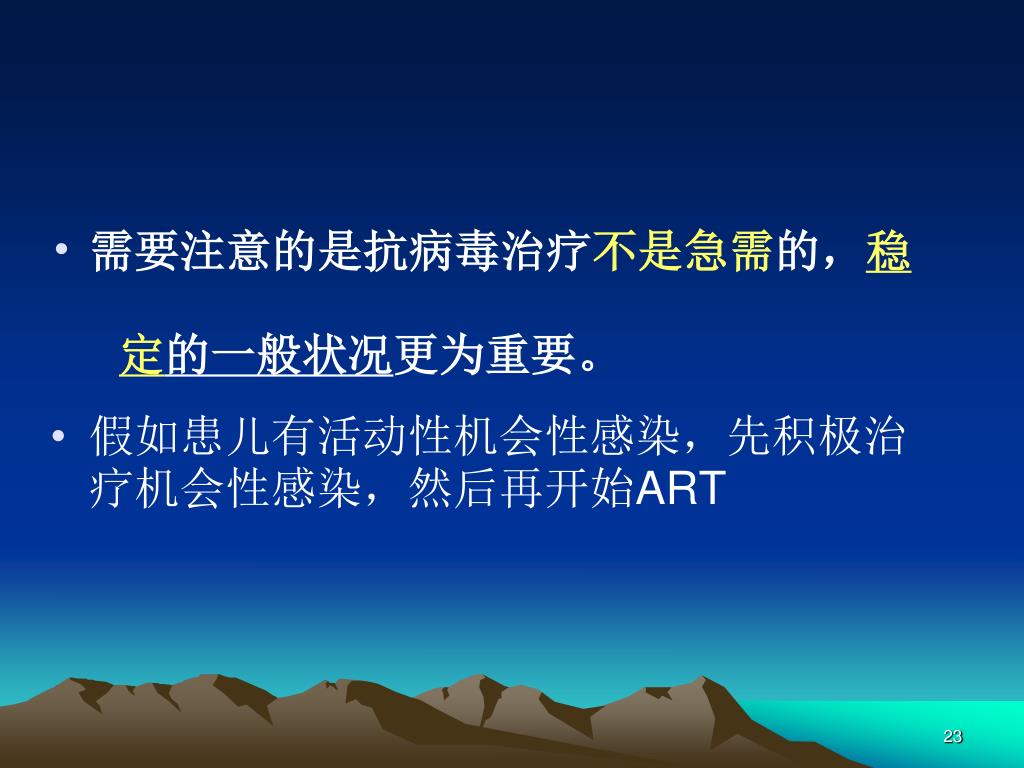 • 需要注意的是抗病毒治疗不是急需的，稳定的一般状况更为重要。

• 假如患儿有活动性机会性感染，先积极治疗机会性感染，然后再开始ART

23